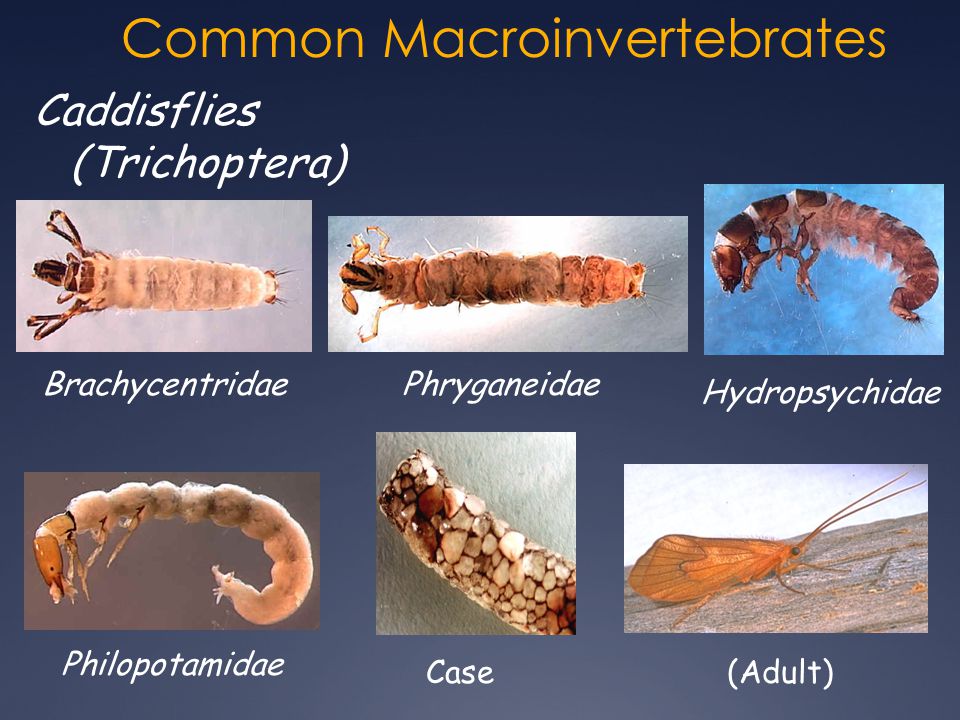 Common Macroinvertebrates

Caddisflies (Trichoptera)

Brachycentridae

Phryganeidae

Hydropsychidae

Philopotamidae

Case

(Adult)